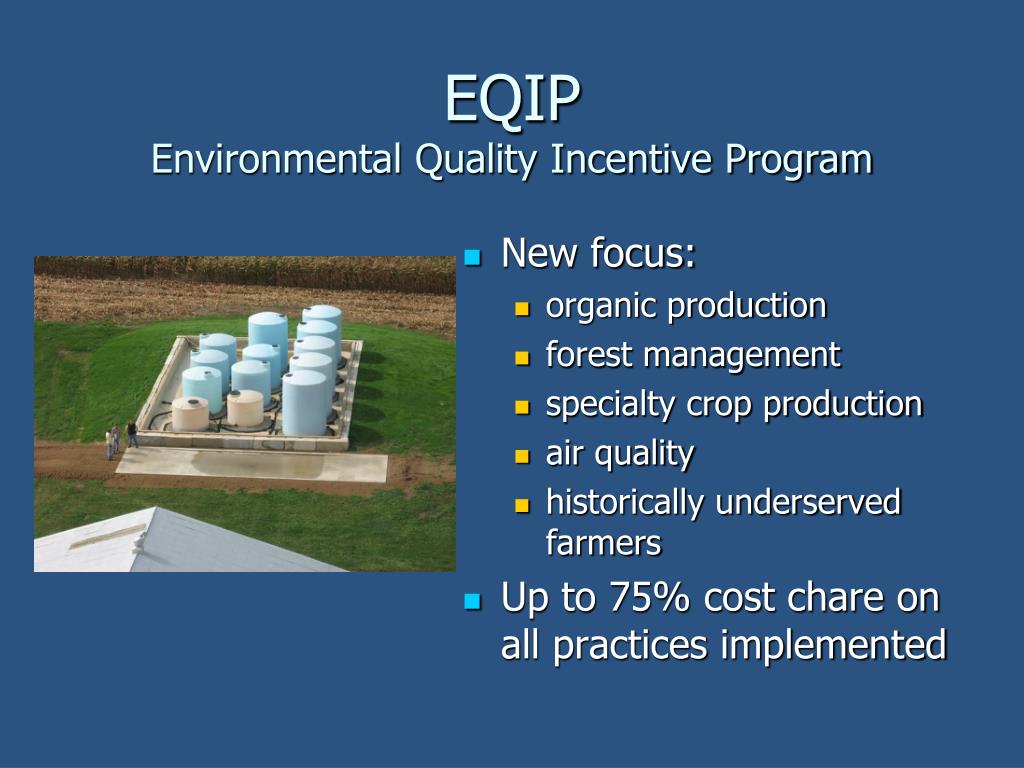 EQIP
Environmental Quality Incentive Program

- New focus:
  - organic production
  - forest management
  - specialty crop production
  - air quality
  - historically underserved farmers
- Up to 75% cost chare on all practices implemented